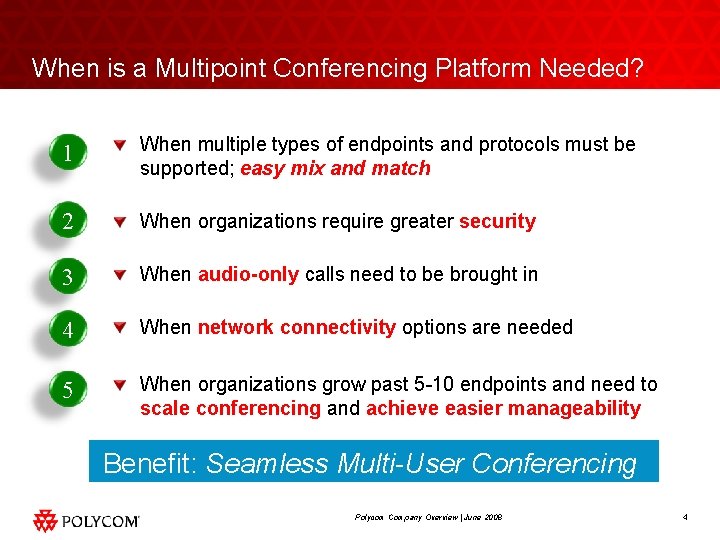 When is a Multipoint Conferencing Platform Needed?

1 When multiple types of endpoints and protocols must be supported; easy mix and match

2 When organizations require greater security

3 When audio-only calls need to be brought in

4 When network connectivity options are needed

5 When organizations grow past 5-10 endpoints and need to scale conferencing and achieve easier manageability

Benefit: Seamless Multi-User Conferencing

POLYCOM

Polycom Company Overview | June 2008

4